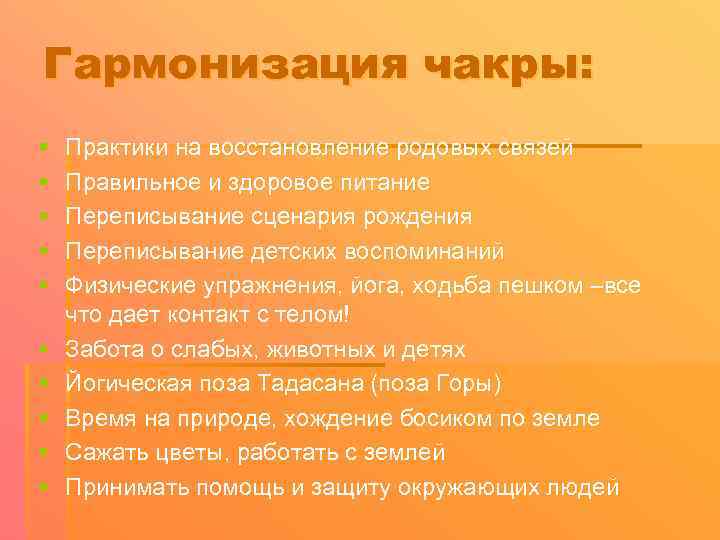 Гармонизация чакры:

- Практики на восстановление родовых связей
- Правильное и здоровое питание
- Переписывание сценария рождения
- Переписывание детских воспоминаний
- Физические упражнения, йога, ходьба пешком –все что дает контакт с телом!
- Забота о слабых, животных и детях
- Йогическая поза Тадасана (поза Горы)
- Время на природе, хождение босиком по земле
- Сажать цветы, работать с землей
- Принимать помощь и защиту окружающих людей